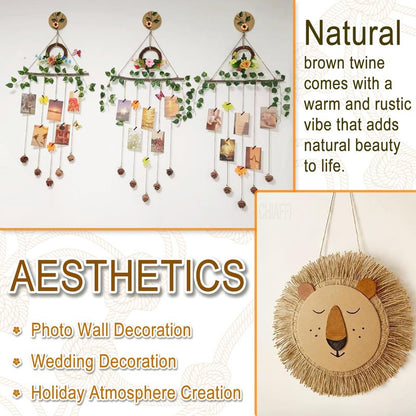 Natural
brown twine comes with a warm and rustic vibe that adds natural beauty to life.

CHIAFFI

AESTHETICS

Photo Wall Decoration
Wedding Decoration
Holiday Atmosphere Creation